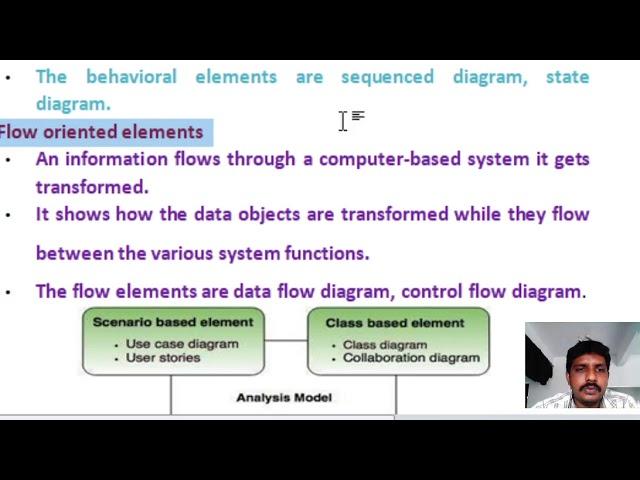 • The behavioral elements are sequenced diagram, state diagram.

Flow oriented elements

• An information flows through a computer-based system it gets transformed.

• It shows how the data objects are transformed while they flow between the various system functions.

• The flow elements are data flow diagram, control flow diagram.

Scenario based element
• Use case diagram
• User stories

Class based element
• Class diagram
• Collaboration diagram

Analysis Model